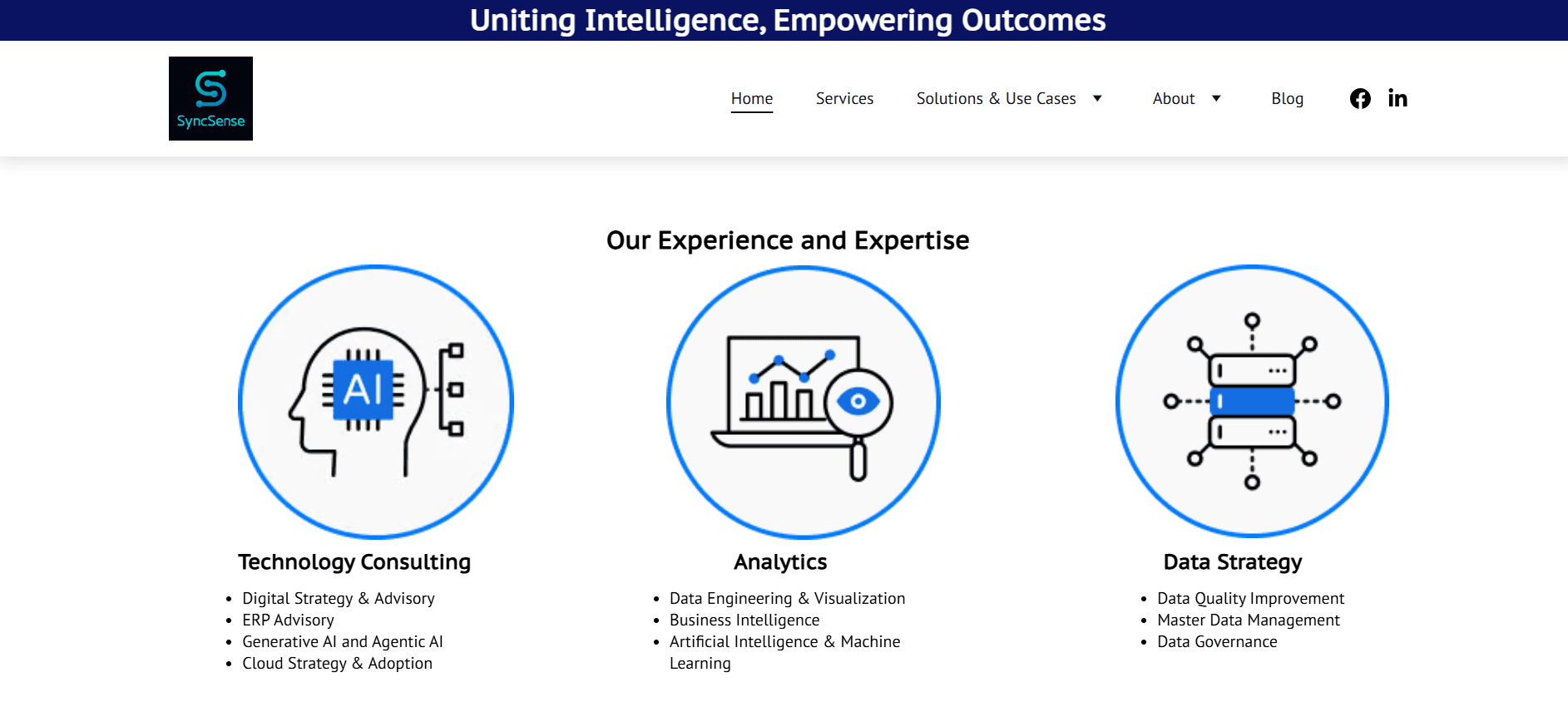 Uniting Intelligence, Empowering Outcomes

SyncSense

Home Services Solutions & Use Cases About Blog

Our Experience and Expertise

AI

Technology Consulting

- Digital Strategy & Advisory
- ERP Advisory
- Generative AI and Agentic AI
- Cloud Strategy & Adoption

Analytics

- Data Engineering & Visualization
- Business Intelligence
- Artificial Intelligence & Machine Learning

Data Strategy

- Data Quality Improvement
- Master Data Management
- Data Governance